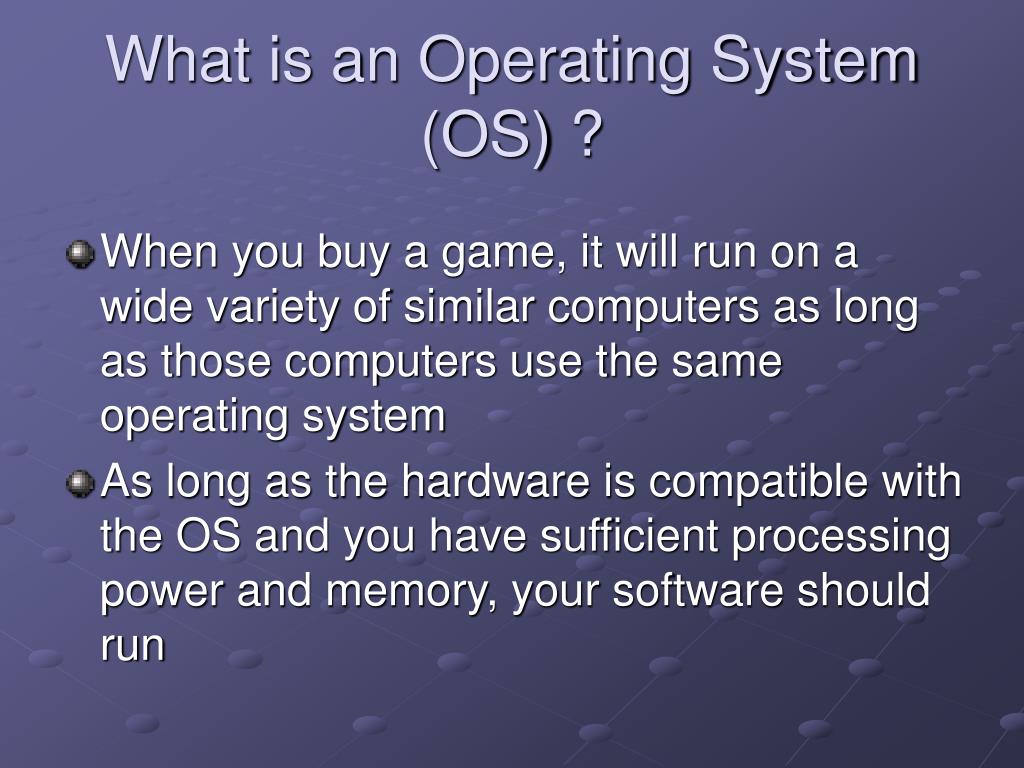 What is an Operating System (OS) ?

When you buy a game, it will run on a wide variety of similar computers as long as those computers use the same operating system

As long as the hardware is compatible with the OS and you have sufficient processing power and memory, your software should run